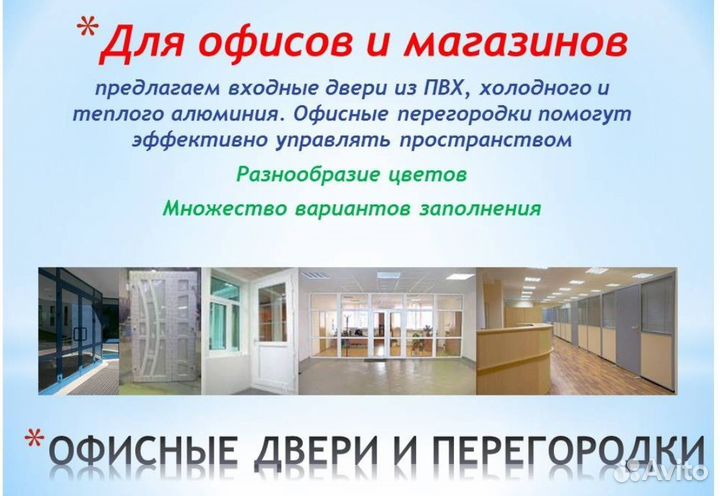 *Для офисов и магазинов

предлагаем входные двери из ПВХ, холодного и теплого алюминия. Офисные перегородки помогут эффективно управлять пространством

Разнообразие цветов

Множество вариантов заполнения

*ОФИСНЫЕ ДВЕРИ И ПЕРЕГОРОДКИ

Avito